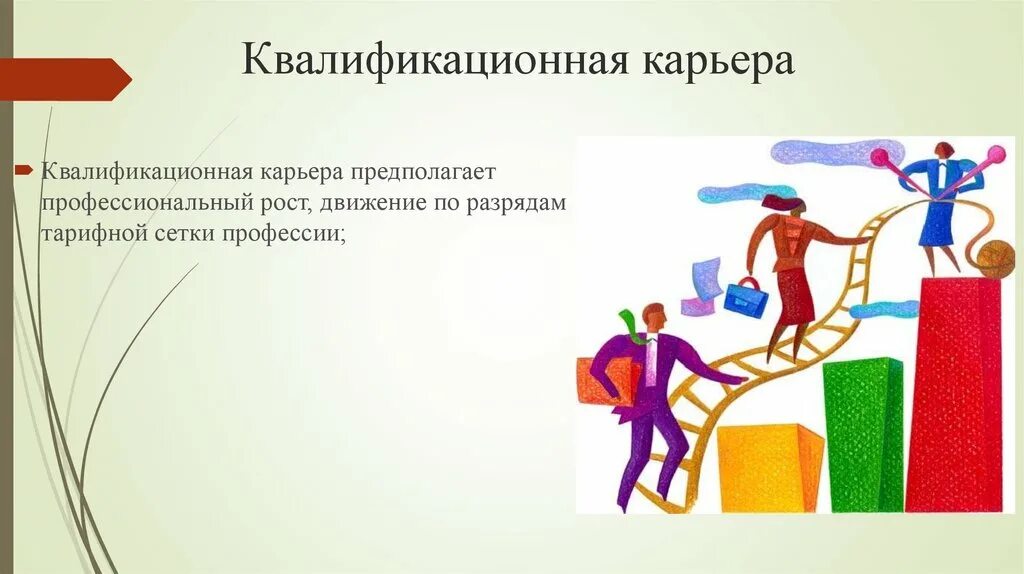 Квалификационная карьера

Квалификационная карьера предполагает профессиональный рост, движение по разрядам тарифной сетки профессии;